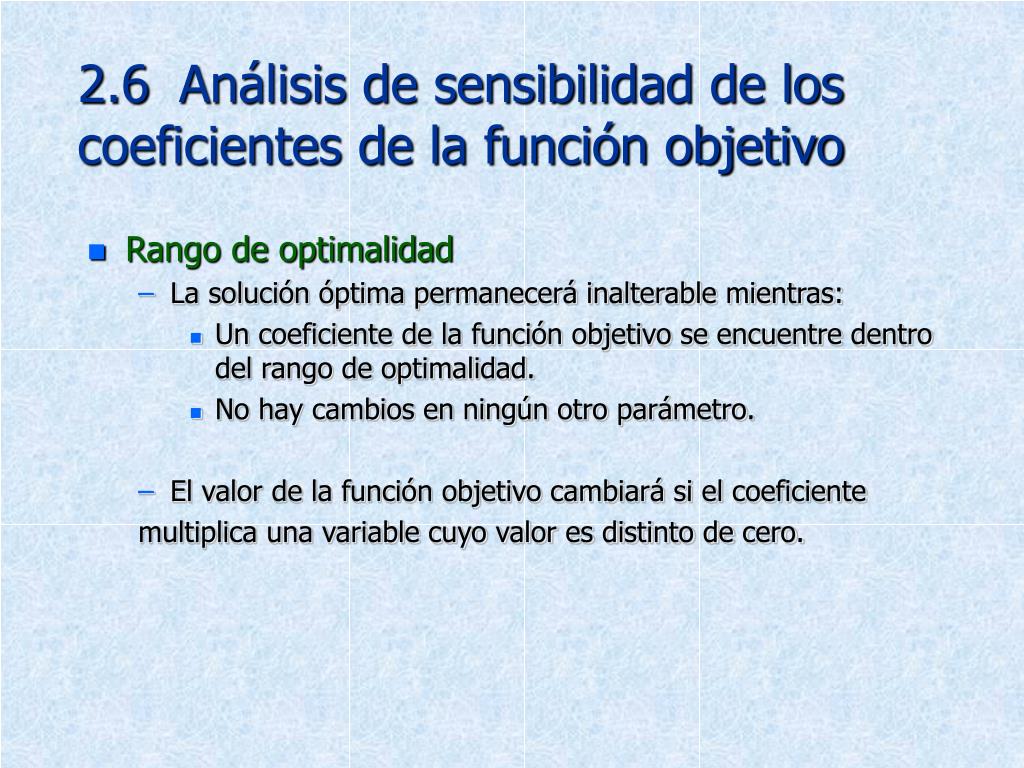 2.6 Análisis de sensibilidad de los coeficientes de la función objetivo

Rango de optimalidad

– La solución óptima permanecerá inalterable mientras:

Un coeficiente de la función objetivo se encuentre dentro del rango de optimalidad.

No hay cambios en ningún otro parámetro.

– El valor de la función objetivo cambiará si el coeficiente multiplica una variable cuyo valor es distinto de cero.